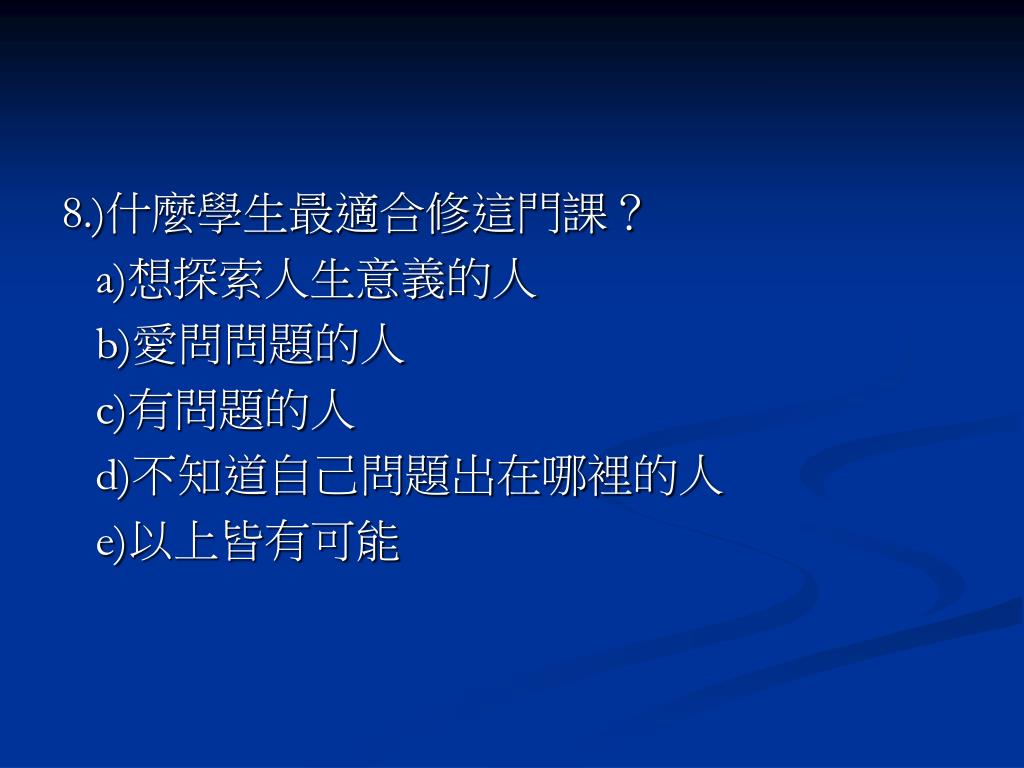 8.)什麼學生最適合修這門課？

a)想探索人生意義的人

b)愛問問題的人

c)有問題的人

d)不知道自己問題出在哪裡的人

e)以上皆有可能